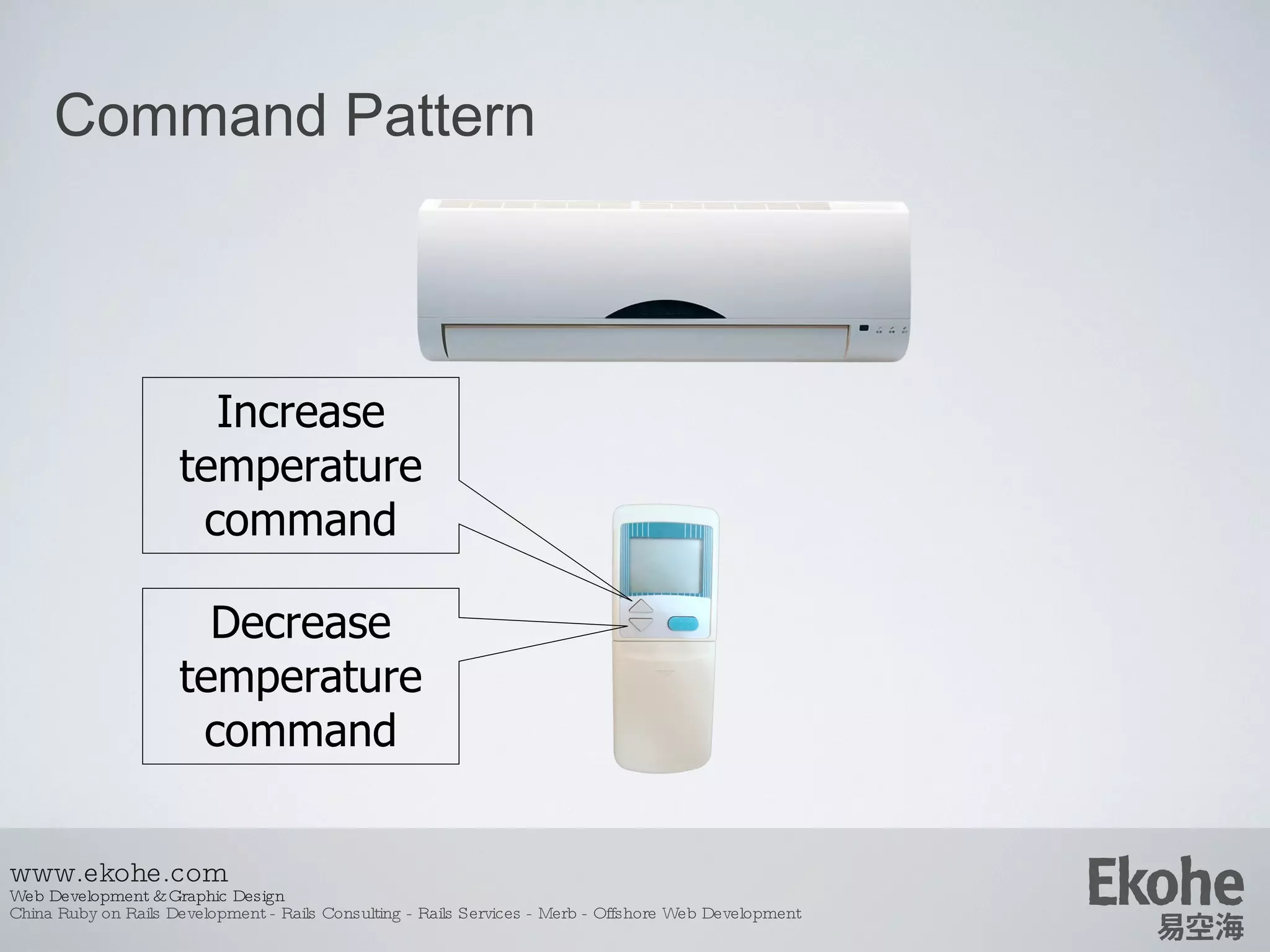 Command Pattern

Increase temperature command

Decrease temperature command

www.ekohe.com
Web Development & Graphic Design
China Ruby on Rails Development - Rails Consulting - Rails Services - Merb - Offshore Web Development

Ekohe
易空海